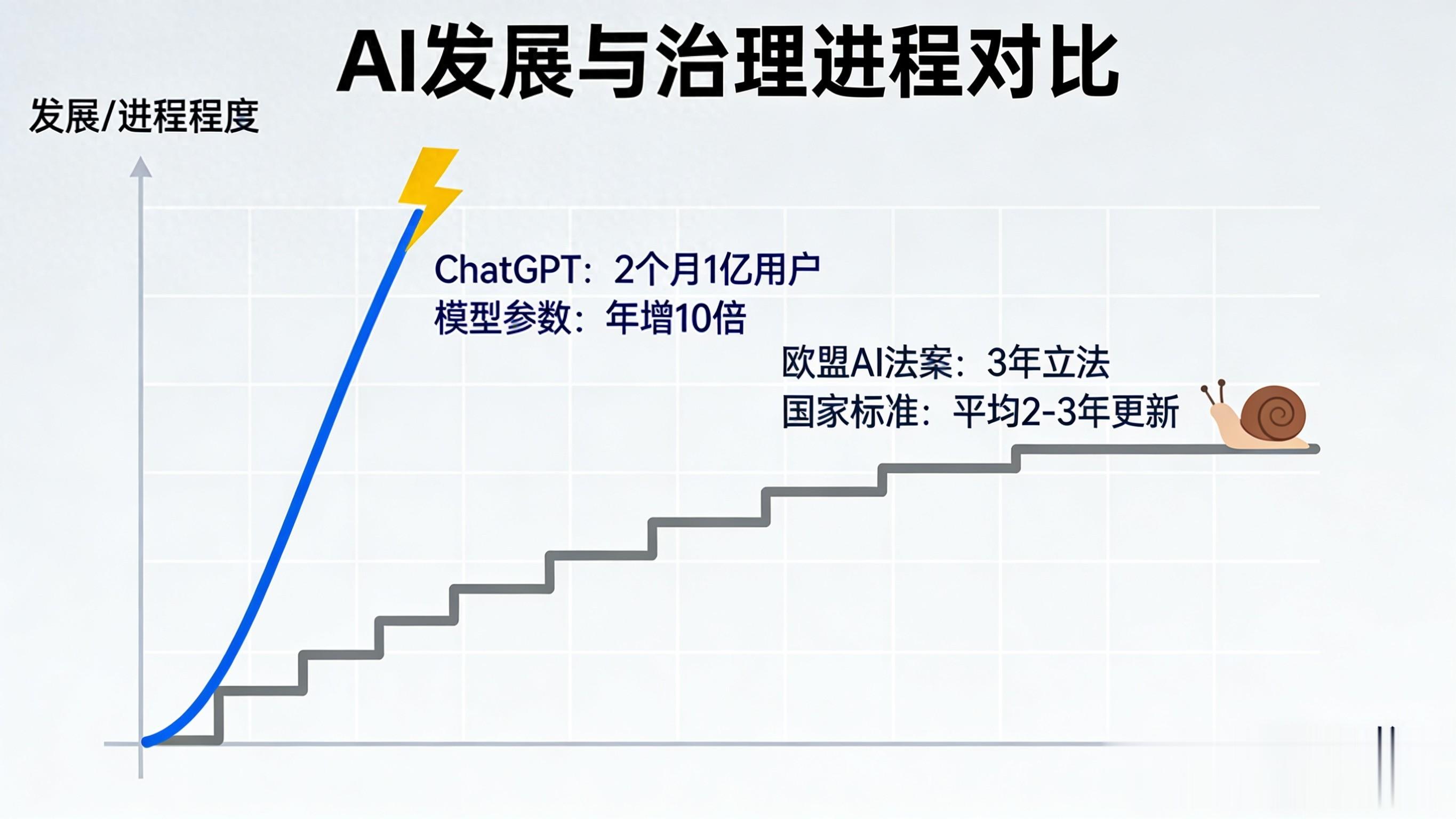 AI发展与治理进程对比

发展/进程程度

ChatGPT：2个月1亿用户
模型参数：年增10倍

欧盟AI法案：3年立法
国家标准：平均2-3年更新